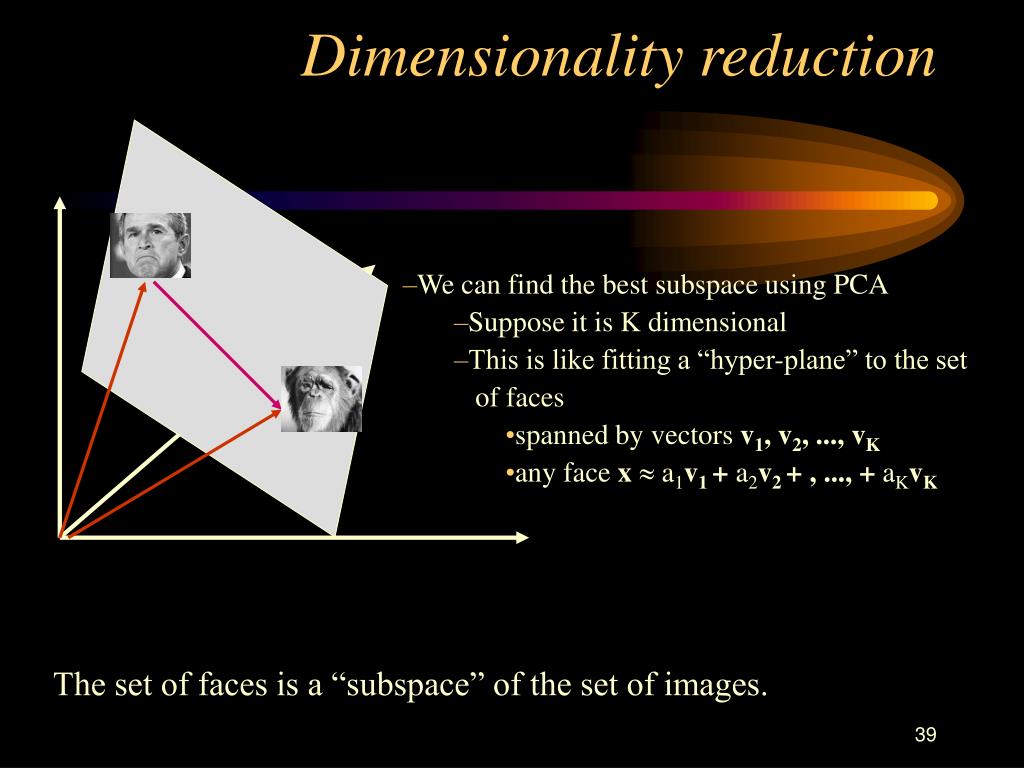 Dimensionality reduction

–We can find the best subspace using PCA

–Suppose it is K dimensional

–This is like fitting a “hyper-plane” to the set of faces

•spanned by vectors $\mathbf{v_1}, \mathbf{v_2}, ..., \mathbf{v_K}$

•any face $\mathbf{x} \approx a_1\mathbf{v_1} + a_2\mathbf{v_2} + , ..., + a_K\mathbf{v_K}$

The set of faces is a “subspace” of the set of images.

39